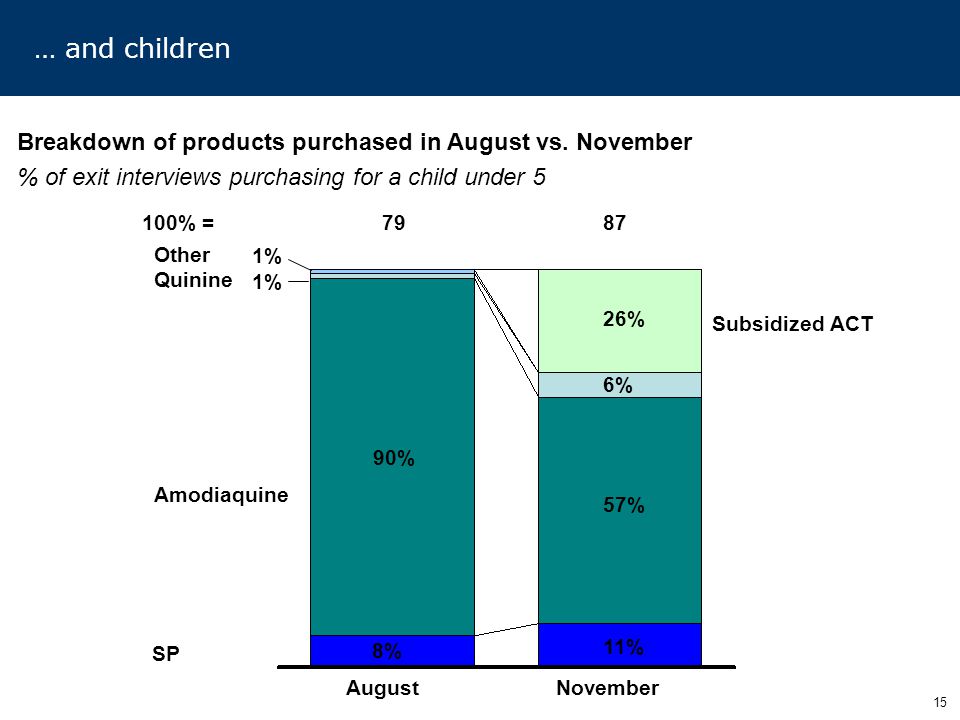 … and children

Breakdown of products purchased in August vs. November

% of exit interviews purchasing for a child under 5

100% = 79 87

Other 1%

Quinine 1%

26%

Subsidized ACT

6%

90%

Amodiaquine

57%

SP

8%

11%

August

November

15